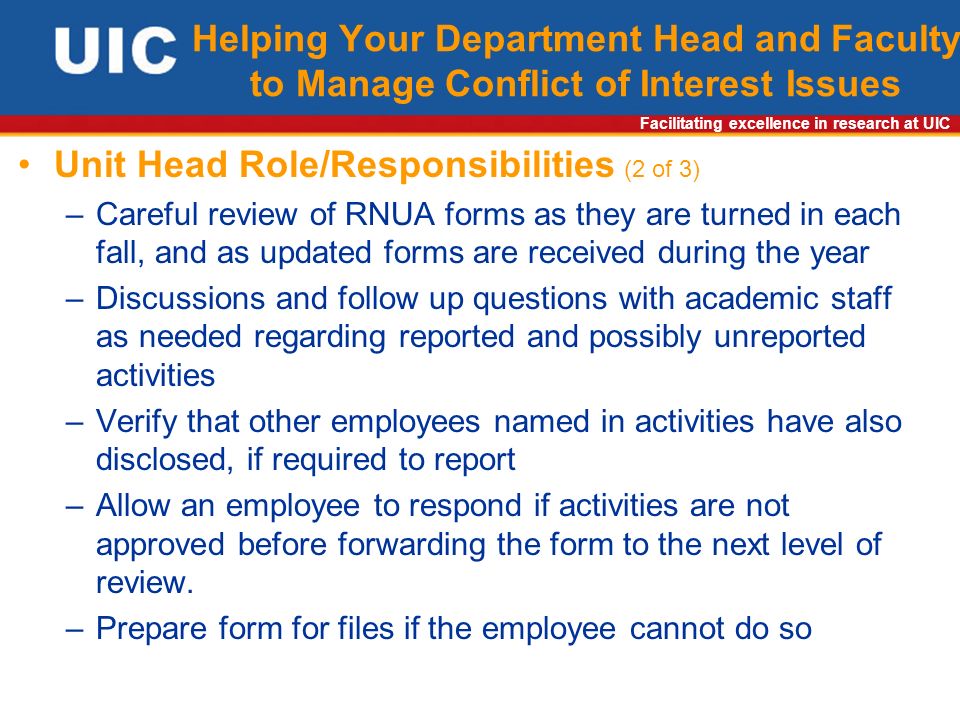 UIC Helping Your Department Head and Faculty to Manage Conflict of Interest Issues

Facilitating excellence in research at UIC

• Unit Head Role/Responsibilities (2 of 3)

– Careful review of RNUA forms as they are turned in each fall, and as updated forms are received during the year

– Discussions and follow up questions with academic staff as needed regarding reported and possibly unreported activities

– Verify that other employees named in activities have also disclosed, if required to report

– Allow an employee to respond if activities are not approved before forwarding the form to the next level of review.

– Prepare form for files if the employee cannot do so